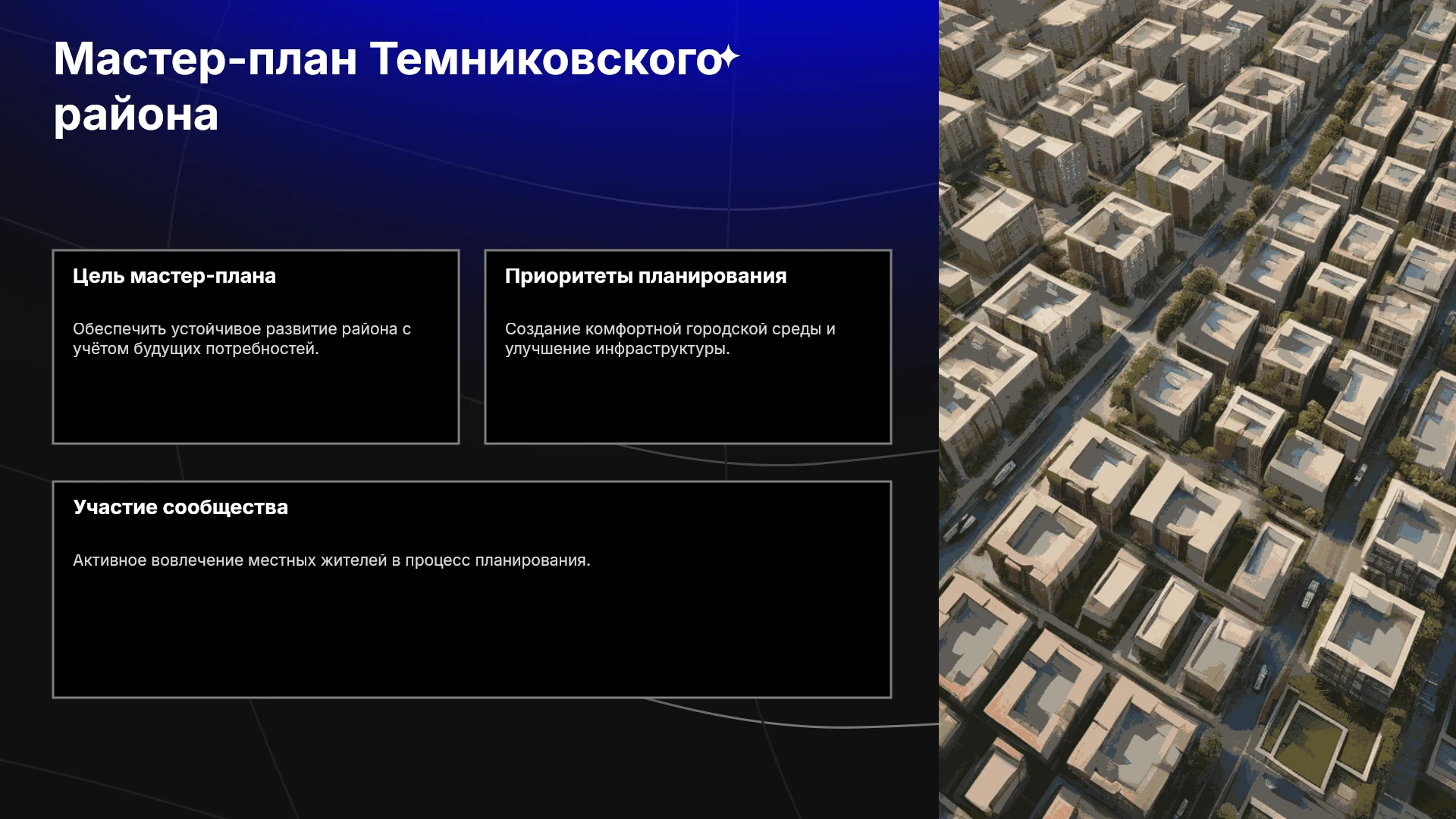 Мастер-план Темниковского района

Цель мастер-плана

Обеспечить устойчивое развитие района с учётом будущих потребностей.

Приоритеты планирования

Создание комфортной городской среды и улучшение инфраструктуры.

Участие сообщества

Активное вовлечение местных жителей в процесс планирования.